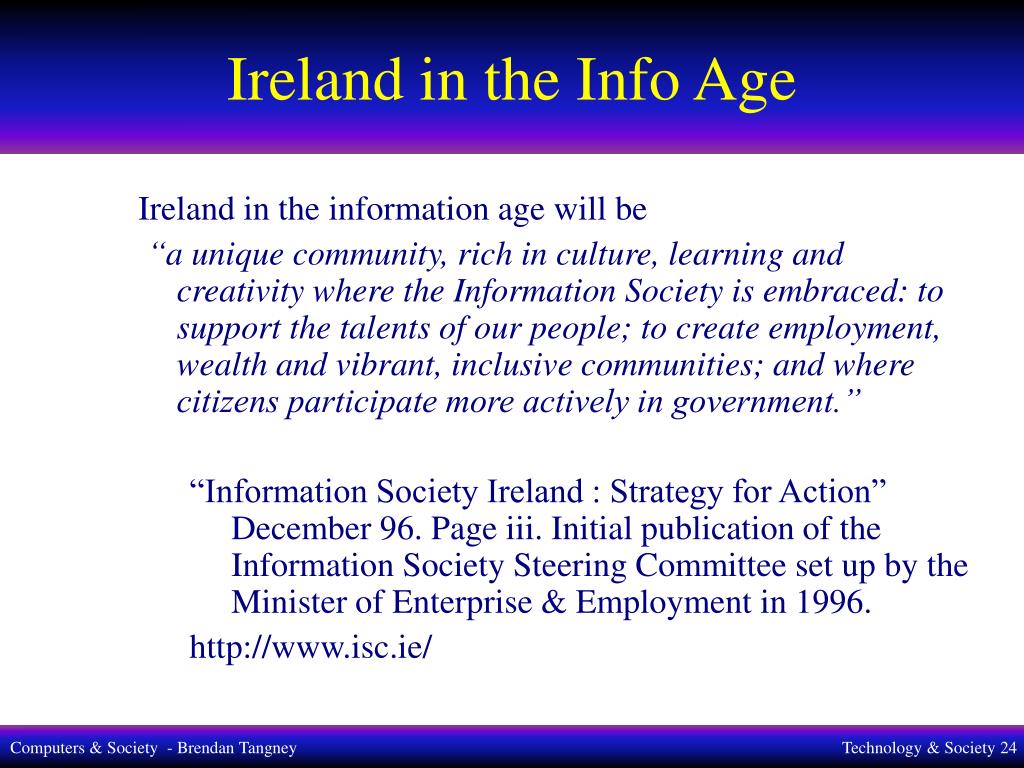 Ireland in the Info Age

Ireland in the information age will be

“a unique community, rich in culture, learning and creativity where the Information Society is embraced: to support the talents of our people; to create employment, wealth and vibrant, inclusive communities; and where citizens participate more actively in government.”

“Information Society Ireland : Strategy for Action” December 96. Page iii. Initial publication of the Information Society Steering Committee set up by the Minister of Enterprise & Employment in 1996.

http://www.isc.ie/

Computers & Society - Brendan Tangney

Technology & Society 24